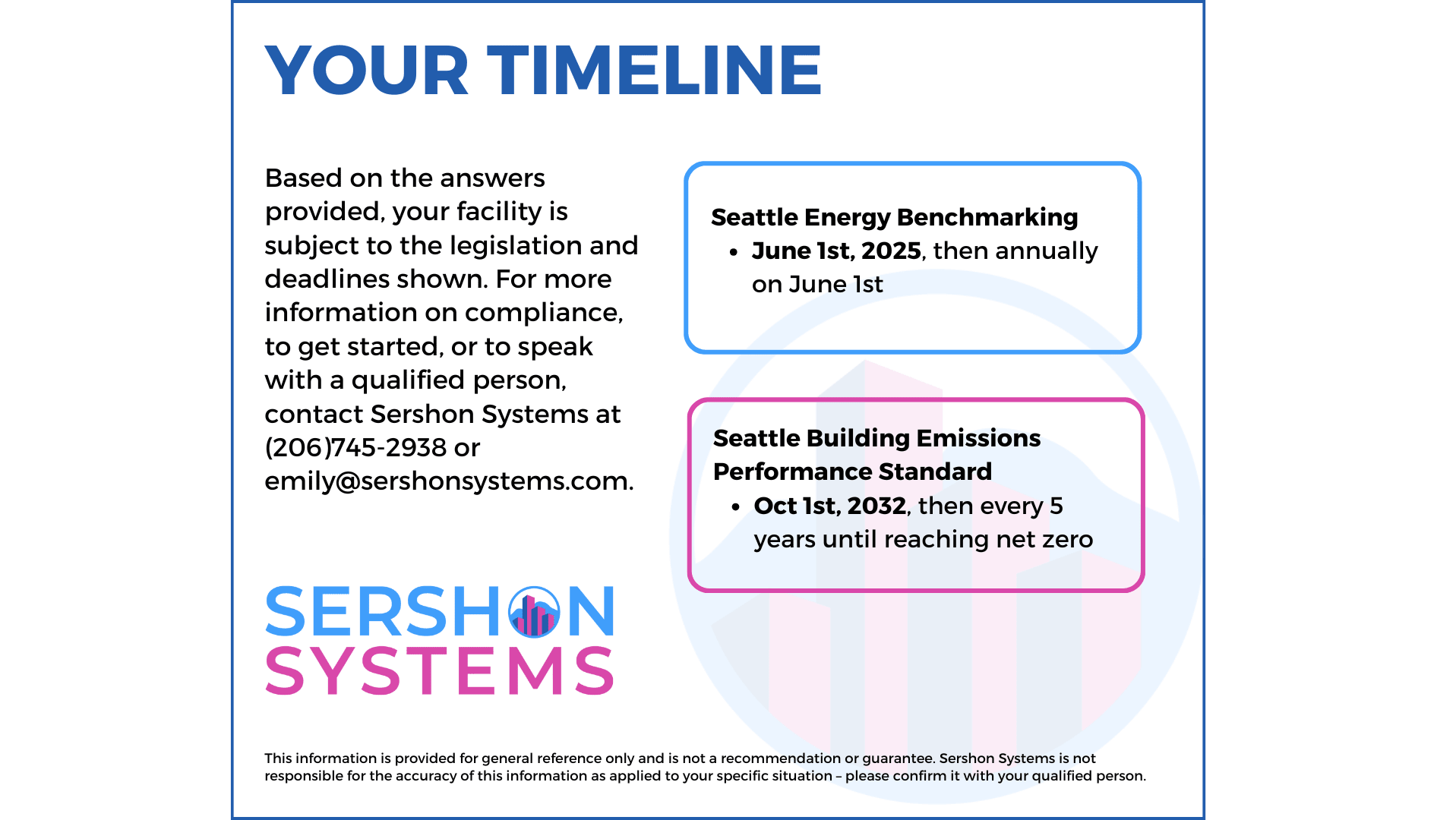 YOUR TIMELINE

Based on the answers provided, your facility is subject to the legislation and deadlines shown. For more information on compliance, to get started, or to speak with a qualified person, contact Sershon Systems at (206)745-2938 or emily@sershonsystems.com.

Seattle Energy Benchmarking
• June 1st, 2025, then annually on June 1st

Seattle Building Emissions Performance Standard
• Oct 1st, 2032, then every 5 years until reaching net zero

SERSHON SYSTEMS

This information is provided for general reference only and is not a recommendation or guarantee. Sershon Systems is not responsible for the accuracy of this information as applied to your specific situation – please confirm it with your qualified person.